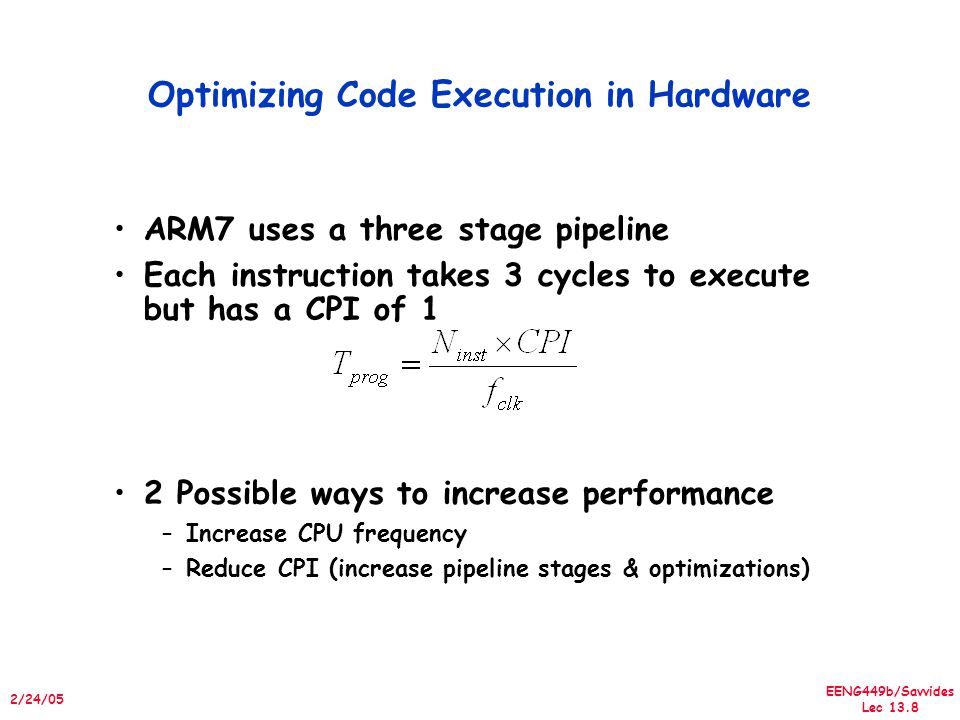 Optimizing Code Execution in Hardware

• ARM7 uses a three stage pipeline
• Each instruction takes 3 cycles to execute but has a CPI of 1

$T_{prog} = \frac{N_{inst} \times CPI}{f_{clk}}$

• 2 Possible ways to increase performance
– Increase CPU frequency
– Reduce CPI (increase pipeline stages & optimizations)

2/24/05

EENG449b/Savvides
Lec 13.8